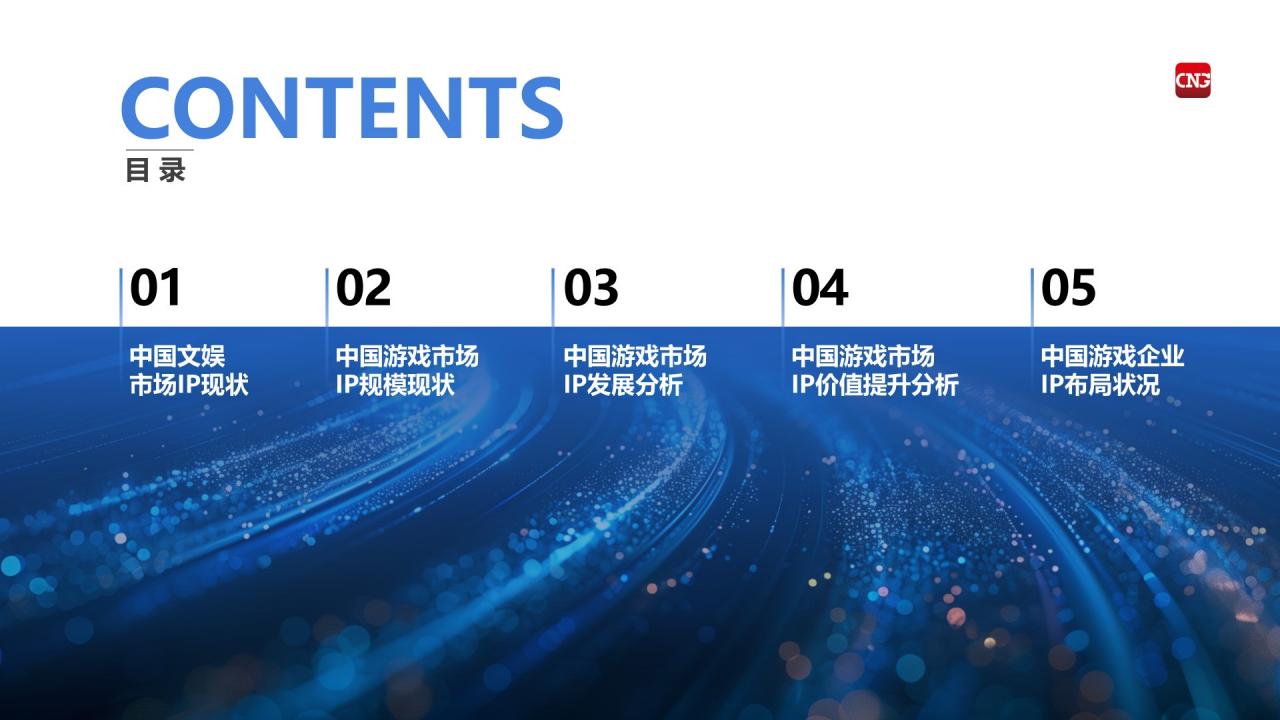 CONTENTS
目录

CNG

01
中国文娱市场IP现状

02
中国游戏市场IP规模现状

03
中国游戏市场IP发展分析

04
中国游戏市场IP价值提升分析

05
中国游戏企业IP布局状况